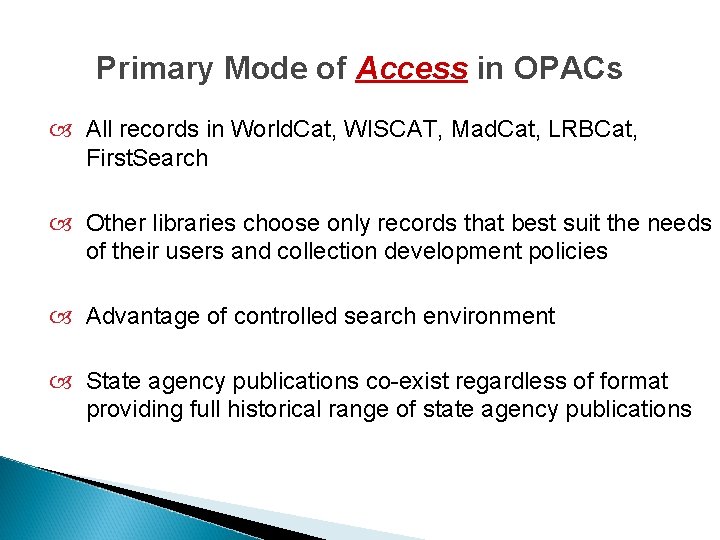 Primary Mode of Access in OPACs

All records in WorldCat, WISCAT, MadCat, LRBCat, FirstSearch

Other libraries choose only records that best suit the needs of their users and collection development policies

Advantage of controlled search environment

State agency publications co-exist regardless of format providing full historical range of state agency publications